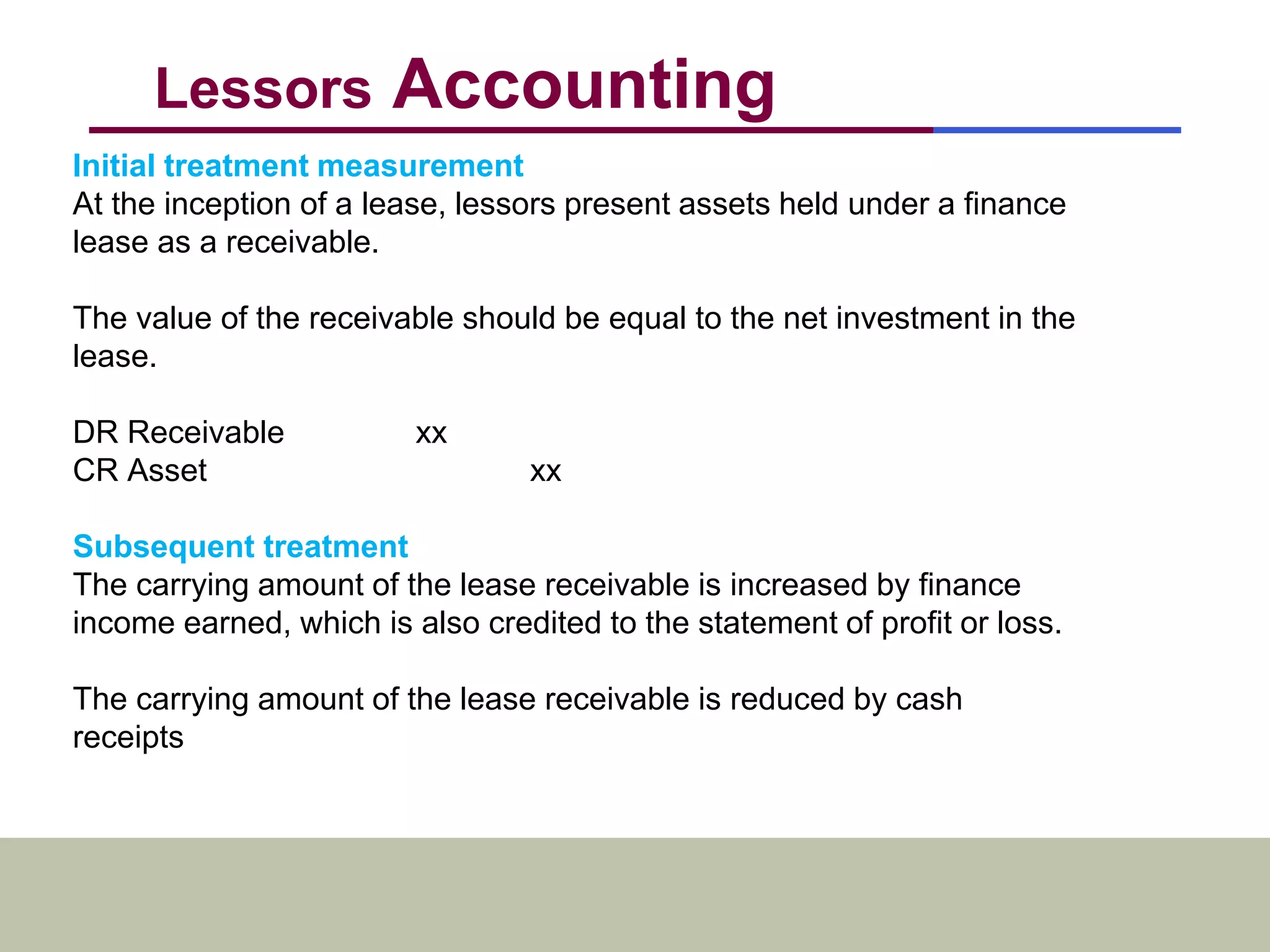 Lessors Accounting

Initial treatment measurement
At the inception of a lease, lessors present assets held under a finance lease as a receivable.

The value of the receivable should be equal to the net investment in the lease.

DR Receivable xx
CR Asset xx

Subsequent treatment
The carrying amount of the lease receivable is increased by finance income earned, which is also credited to the statement of profit or loss.

The carrying amount of the lease receivable is reduced by cash receipts